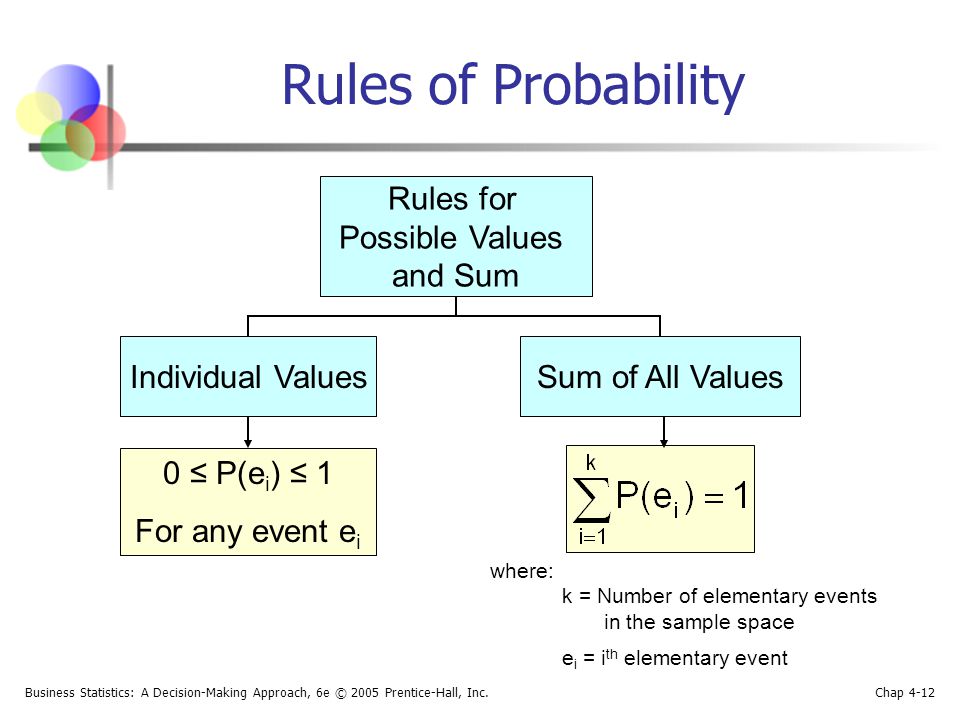 Rules of Probability

Rules for Possible Values and Sum

Individual Values

Sum of All Values

$0 \leq P(e_i) \leq 1$

For any event $e_i$

$\sum_{i=1}^{k} P(e_i) = 1$

where:

k = Number of elementary events in the sample space

$e_i$ = $i^{th}$ elementary event

Business Statistics: A Decision-Making Approach, 6e © 2005 Prentice-Hall, Inc.

Chap 4-12